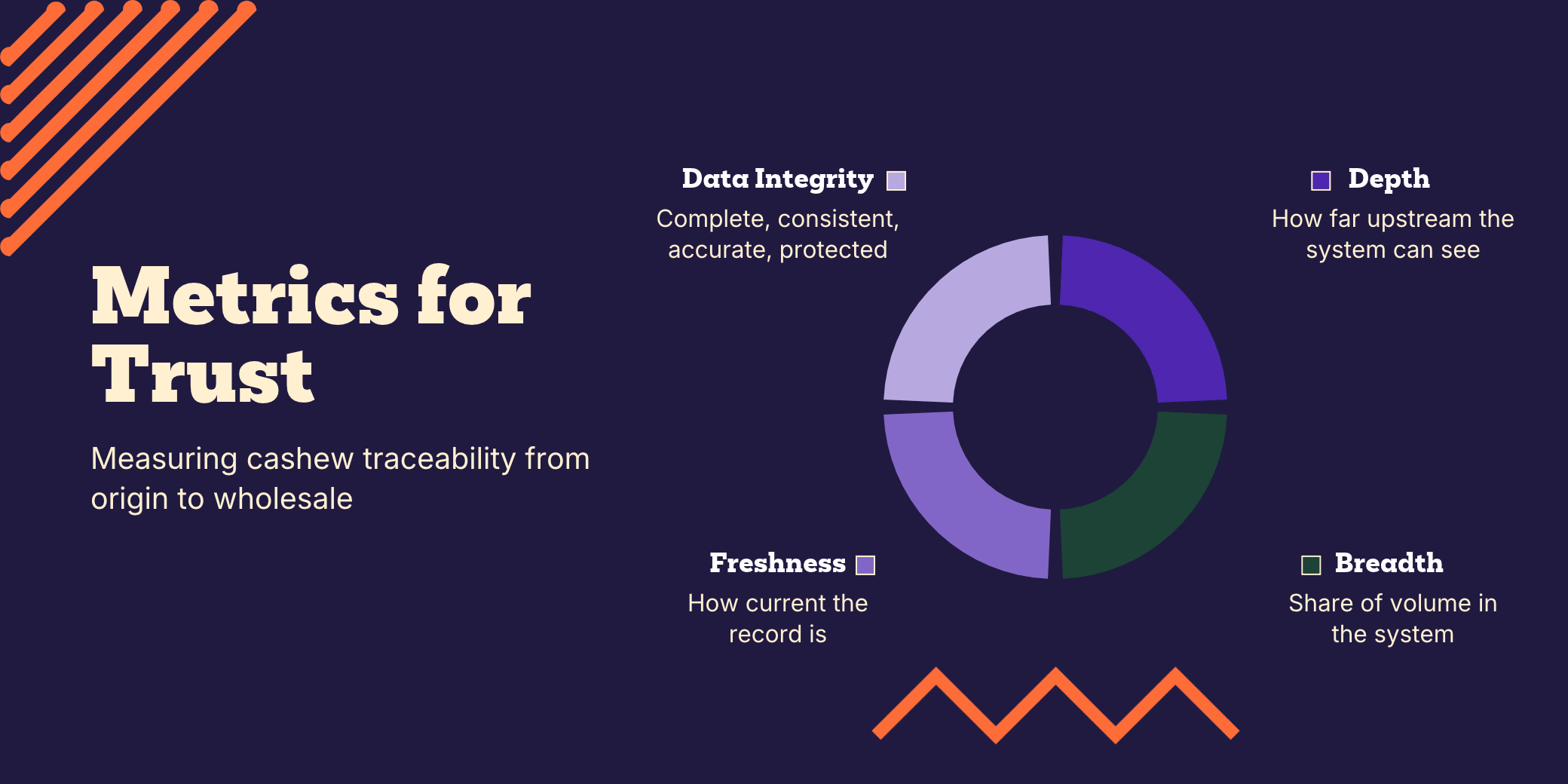 Metrics for Trust

Measuring cashew traceability from origin to wholesale

Data Integrity

Complete, consistent, accurate, protected

Depth

How far upstream the system can see

Freshness

How current the record is

Breadth

Share of volume in the system